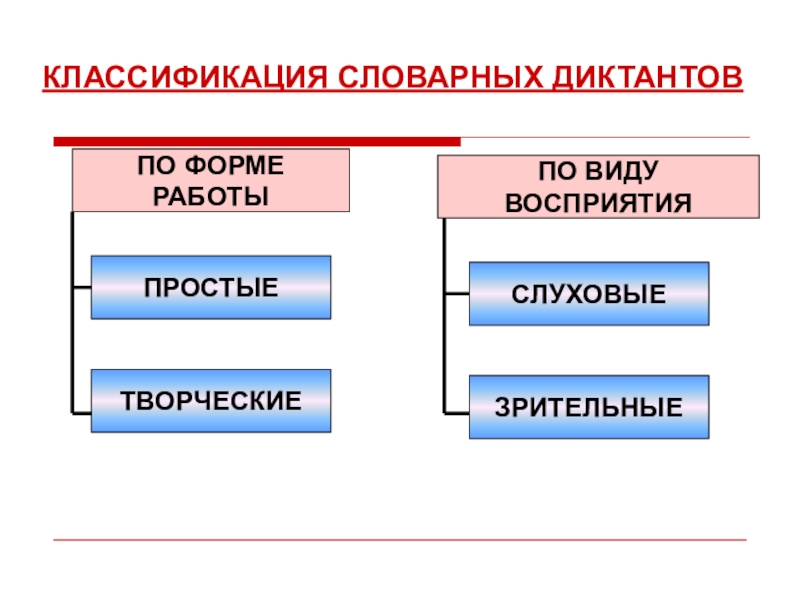 КЛАССИФИКАЦИЯ СЛОВАРНЫХ ДИКТАНТОВ

ПО ФОРМЕ РАБОТЫ

ПРОСТЫЕ

ТВОРЧЕСКИЕ

ПО ВИДУ ВОСПРИЯТИЯ

СЛУХОВЫЕ

ЗРИТЕЛЬНЫЕ